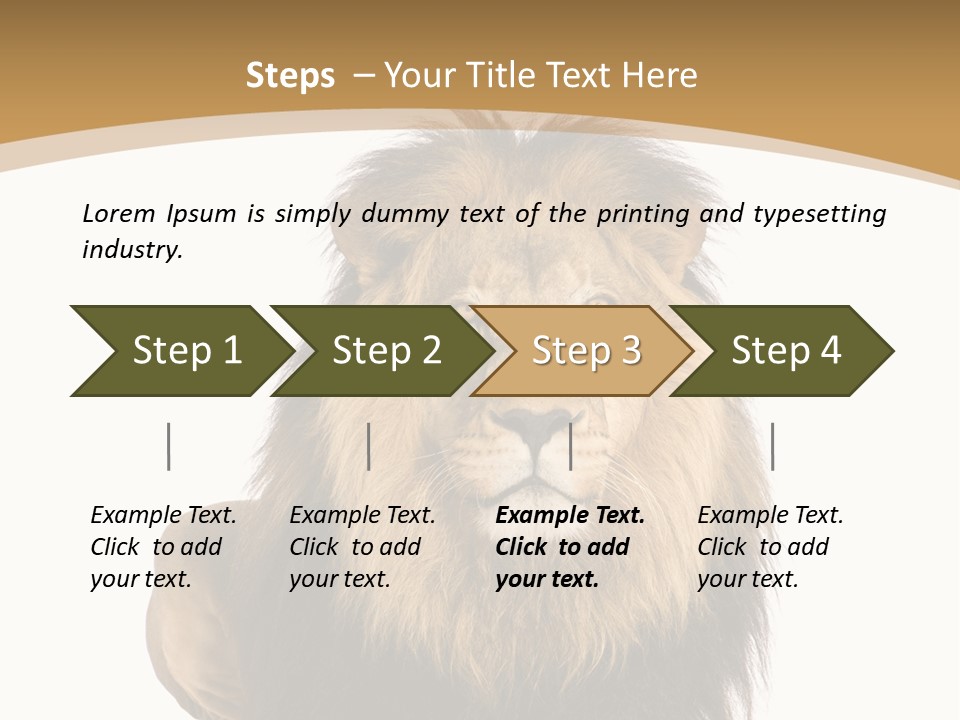 Steps – Your Title Text Here

Lorem Ipsum is simply dummy text of the printing and typesetting industry.

Step 1

Step 2

Step 3

Step 4

Example Text. Click to add your text.

Example Text. Click to add your text.

Example Text. Click to add your text.

Example Text. Click to add your text.